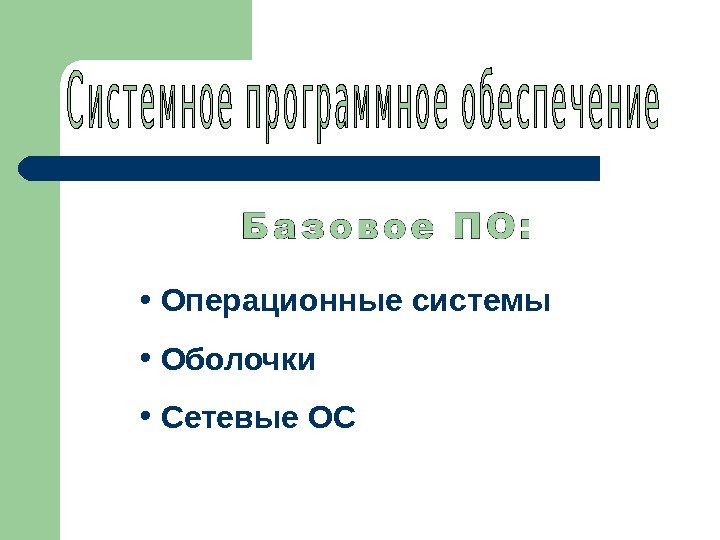 Системное программное обеспечение

Базовое ПО:

• Операционные системы
• Оболочки
• Сетевые ОС